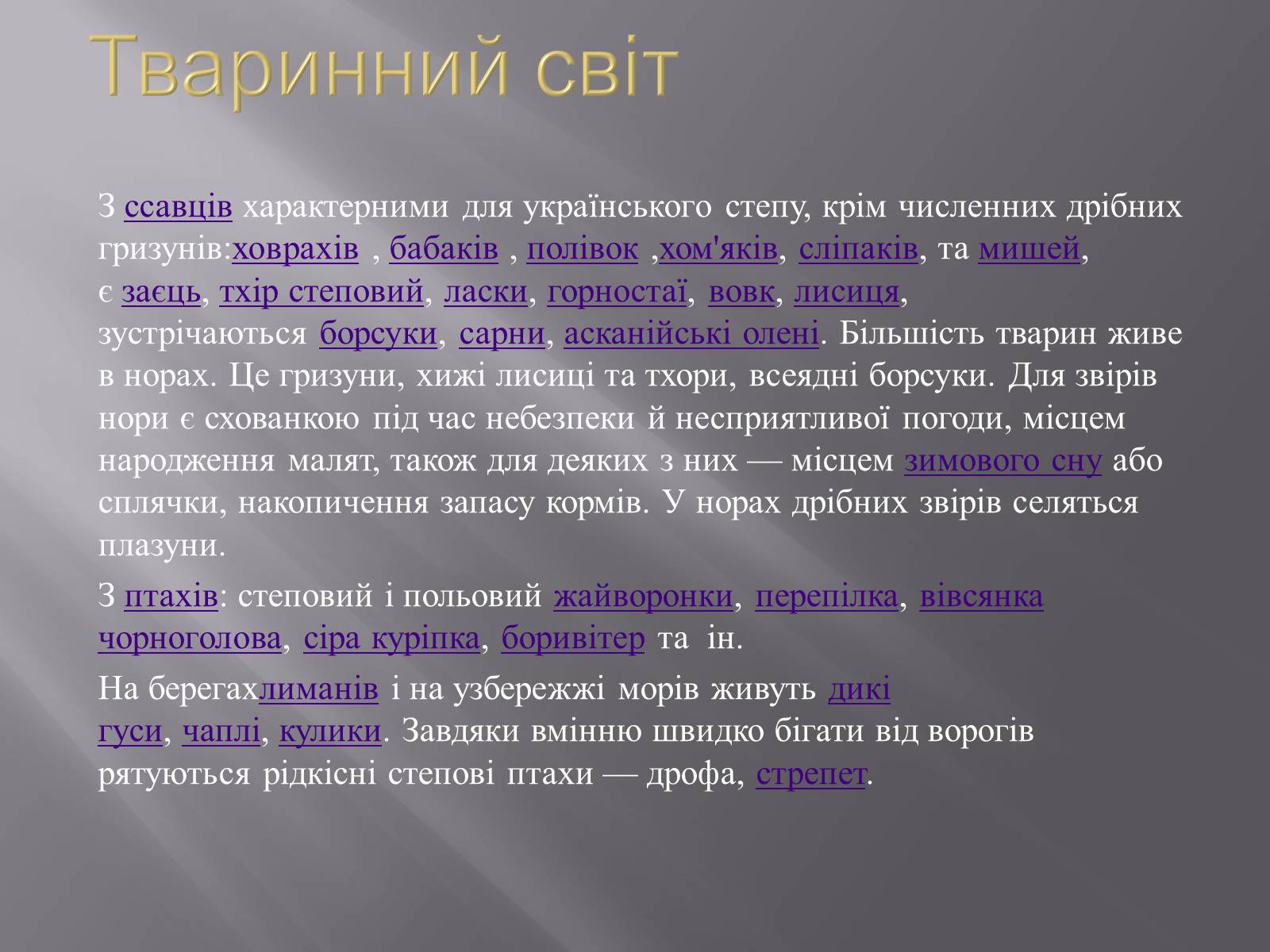 Тваринний світ

З ссавців характерними для українського степу, крім численних дрібних гризунів:ховрахів , бабаків , полівок ,хом'яків, сліпаків, та мишей, є заєць, тхір степовий, ласки, горностаї, вовк, лисиця, зустрічаються борсуки, сарни, асканійські олені. Більшість тварин живе в норах. Це гризуни, хижі лисиці та тхори, всеядні борсуки. Для звірів нори є схованкою під час небезпеки й несприятливої погоди, місцем народження малят, також для деяких з них — місцем зимового сну або сплячки, накопичення запасу кормів. У норах дрібних звірів селяться плазуни.

З птахів: степовий і польовий жайворонки, перепілка, вівсянка чорноголова, сіра куріпка, боривітер та ін.

На берегахлиманів і на узбережжі морів живуть дикі гуси, чаплі, кулики. Завдяки вмінню швидко бігати від ворогів рятуються рідкісні степові птахи — дрофа, стрепет.